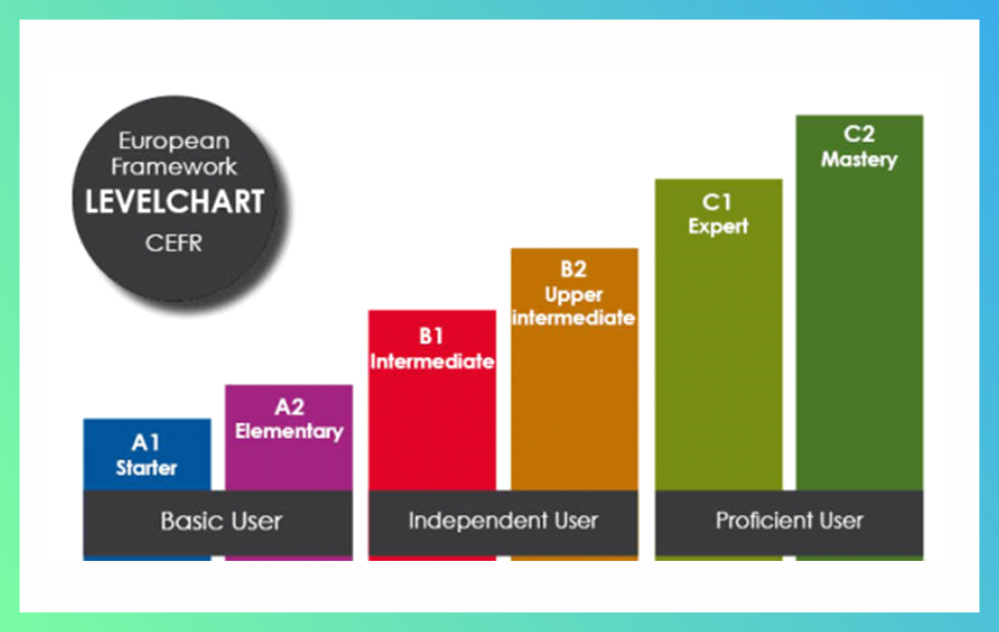 European Framework
LEVELCHART
CEFR

A1
Starter

A2
Elementary

B1
Intermediate

B2
Upper intermediate

C1
Expert

C2
Mastery

Basic User

Independent User

Proficient User